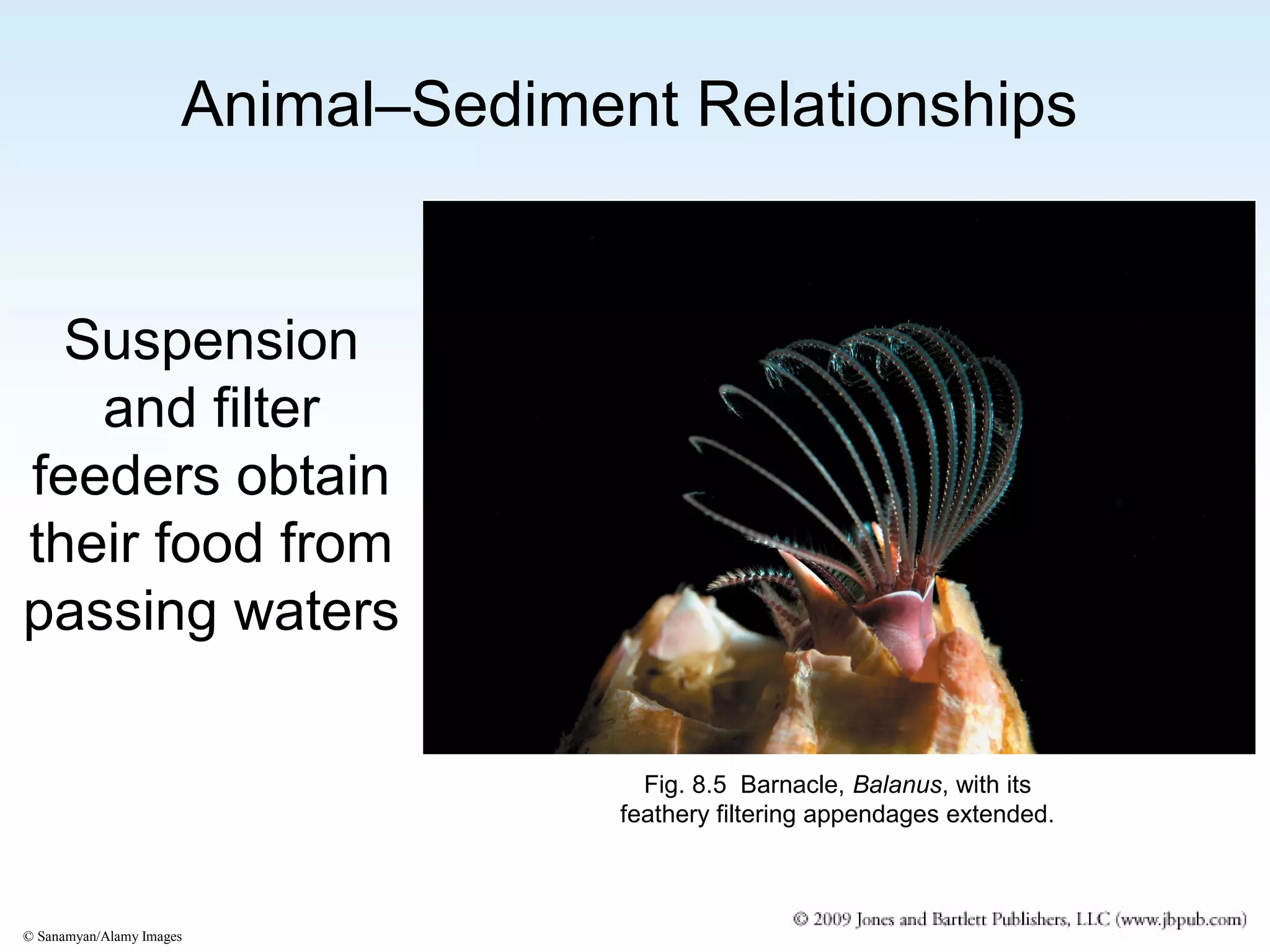 Animal–Sediment Relationships

Suspension and filter feeders obtain their food from passing waters

Fig. 8.5 Barnacle, Balanus, with its feathery filtering appendages extended.

© 2009 Jones and Bartlett Publishers, LLC (www.jbpub.com)

© Sanamyan/Alamy Images